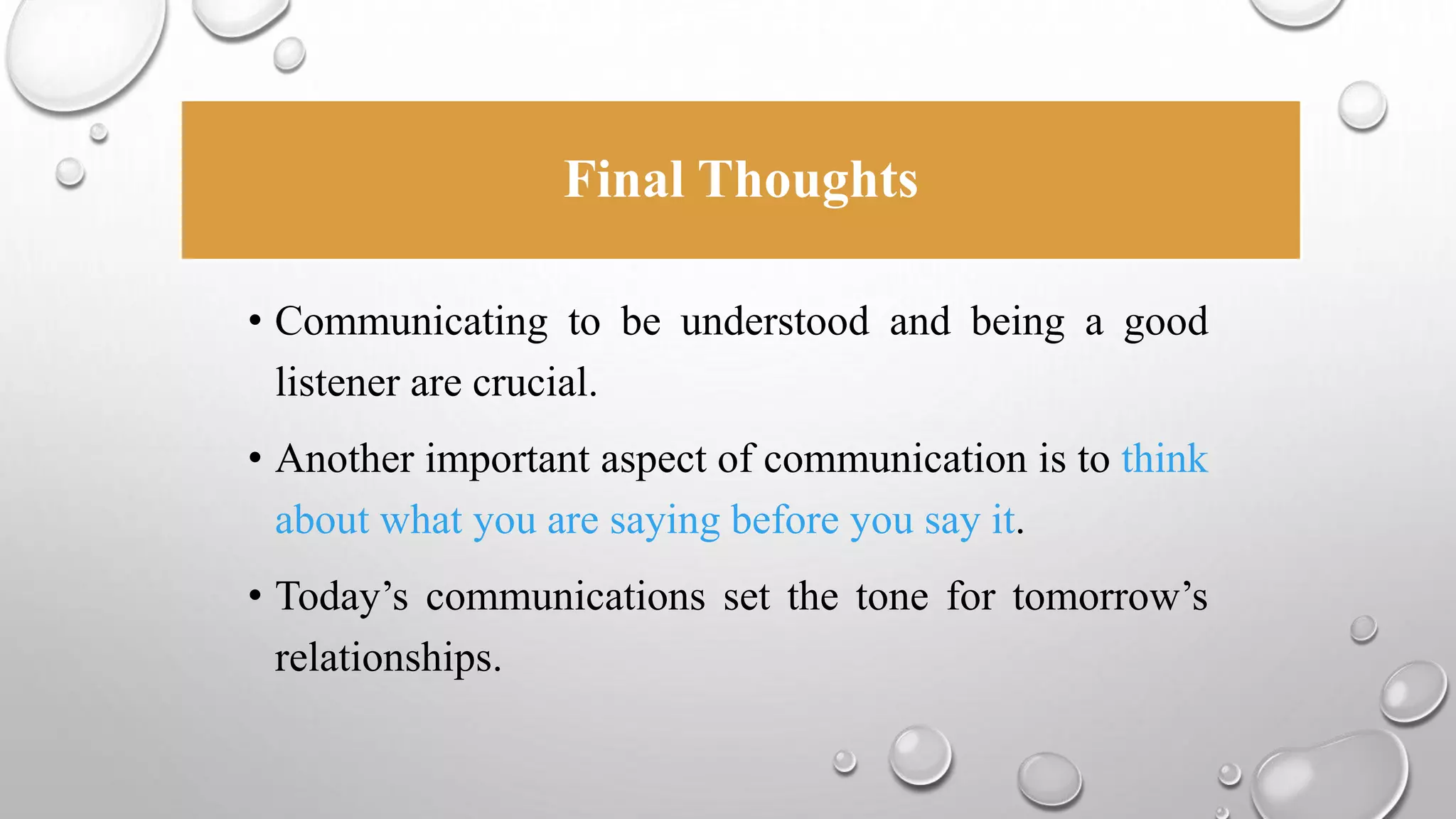 Final Thoughts

• Communicating to be understood and being a good listener are crucial.

• Another important aspect of communication is to think about what you are saying before you say it.

• Today’s communications set the tone for tomorrow’s relationships.